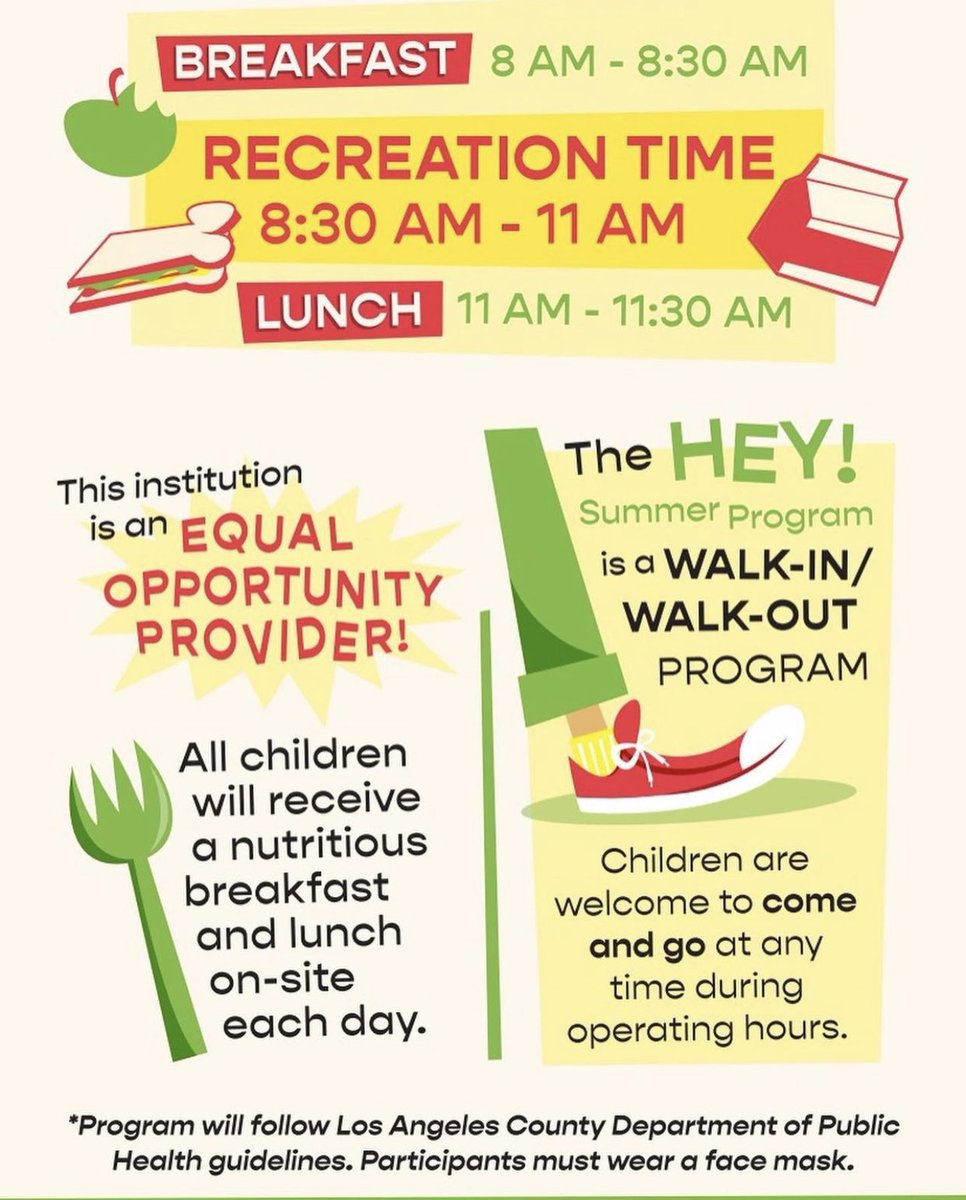 BREAKFAST 8 AM - 8:30 AM

RECREATION TIME
8:30 AM - 11 AM

LUNCH 11 AM - 11:30 AM

This institution is an EQUAL OPPORTUNITY PROVIDER!

All children will receive a nutritious breakfast and lunch on-site each day.

The HEY! Summer Program is a WALK-IN/ WALK-OUT PROGRAM

Children are welcome to come and go at any time during operating hours.

*Program will follow Los Angeles County Department of Public Health guidelines. Participants must wear a face mask.